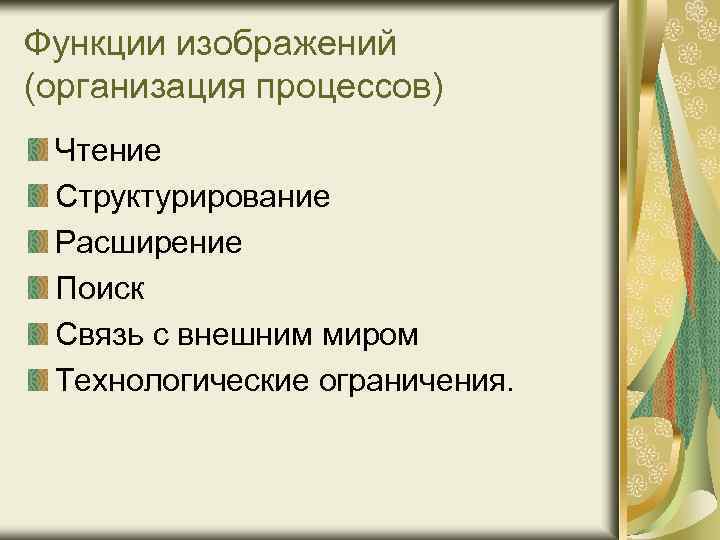 Функции изображений (организация процессов)

Чтение
Структурирование
Расширение
Поиск
Связь с внешним миром
Технологические ограничения.